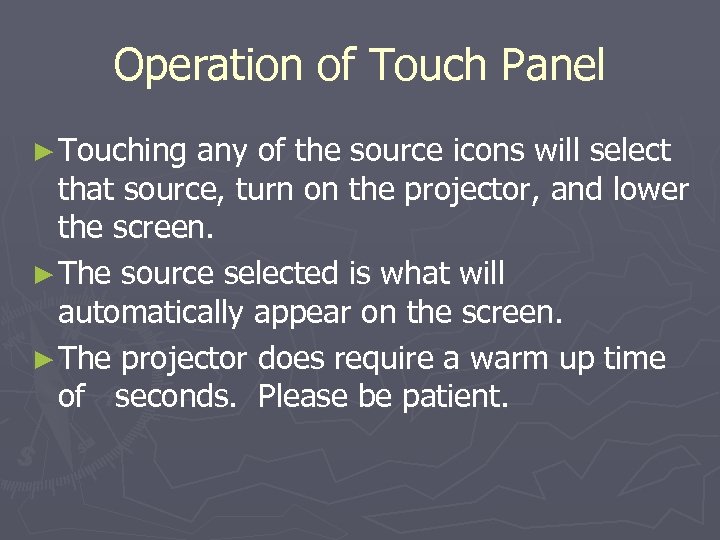 Operation of Touch Panel

►Touching any of the source icons will select that source, turn on the projector, and lower the screen.

►The source selected is what will automatically appear on the screen.

►The projector does require a warm up time of seconds. Please be patient.